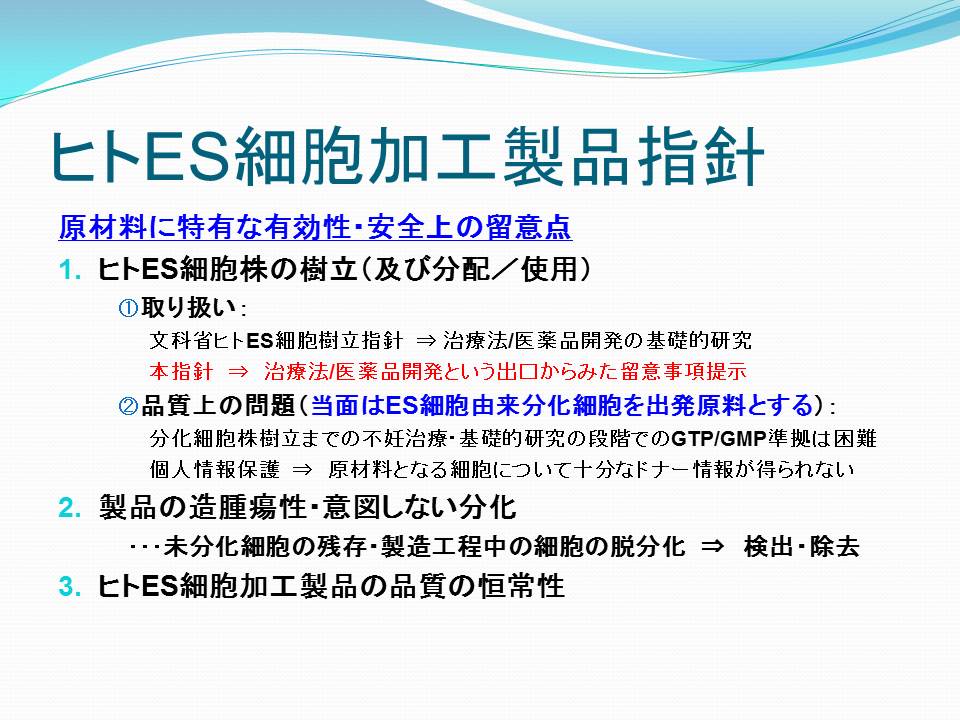 ヒトES細胞加工製品指針

原材料に特有な有効性・安全上の留意点

1. ヒトES細胞株の樹立（及び分配／使用）

①取り扱い：

文科省ヒトES細胞樹立指針 ⇒ 治療法/医薬品開発の基礎的研究

本指針 ⇒ 治療法/医薬品開発という出口からみた留意事項提示

②品質上の問題（当面はES細胞由来分化細胞を出発原料とする）：

分化細胞株樹立までの不妊治療・基礎的研究の段階でのGTP/GMP準拠は困難

個人情報保護 ⇒ 原材料となる細胞について十分なドナー情報が得られない

2. 製品の造腫瘍性・意図しない分化

・・・未分化細胞の残存・製造工程中の細胞の脱分化 ⇒ 検出・除去

3. ヒトES細胞加工製品の品質の恒常性